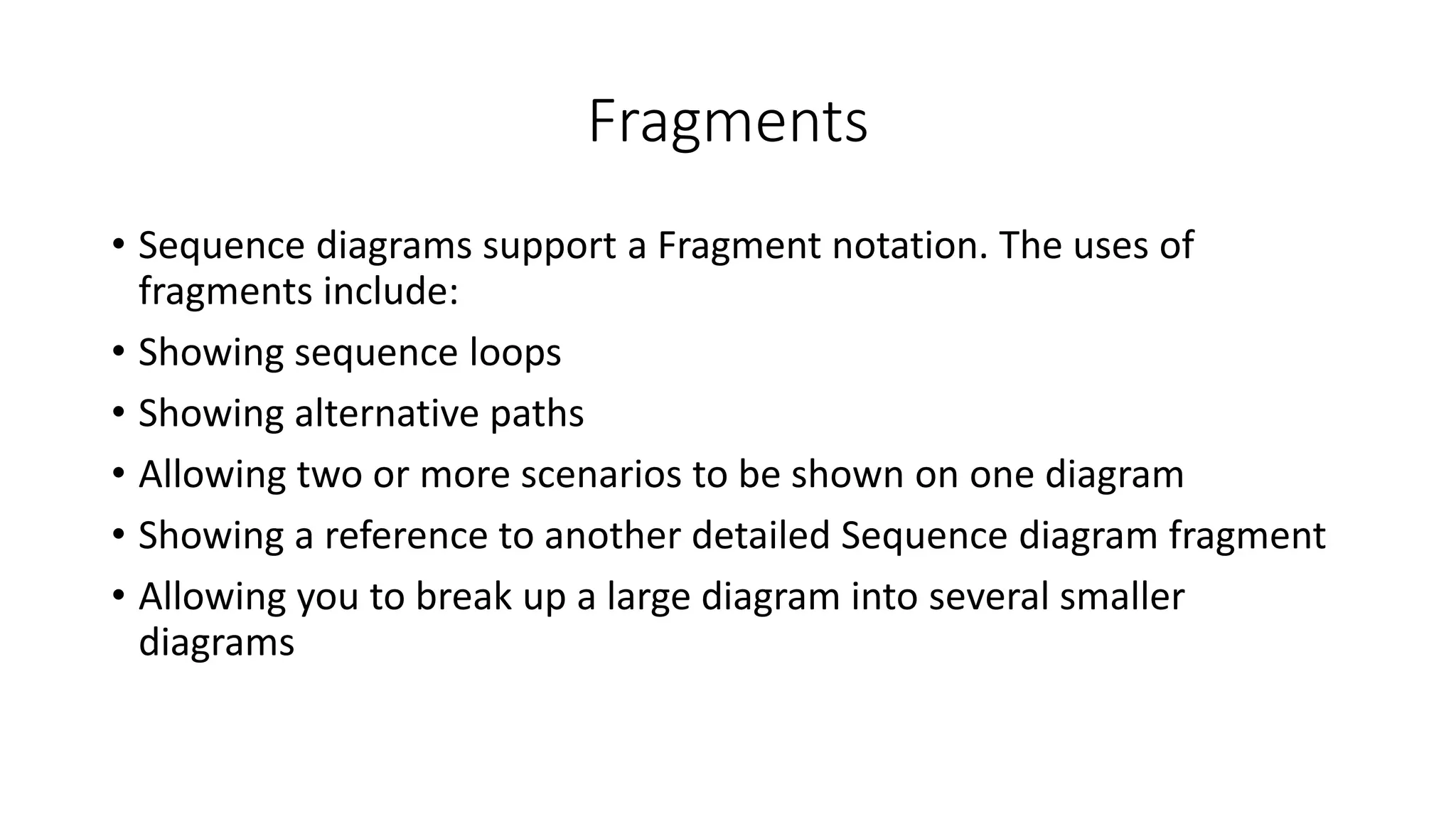 Fragments

• Sequence diagrams support a Fragment notation. The uses of fragments include:
• Showing sequence loops
• Showing alternative paths
• Allowing two or more scenarios to be shown on one diagram
• Showing a reference to another detailed Sequence diagram fragment
• Allowing you to break up a large diagram into several smaller diagrams